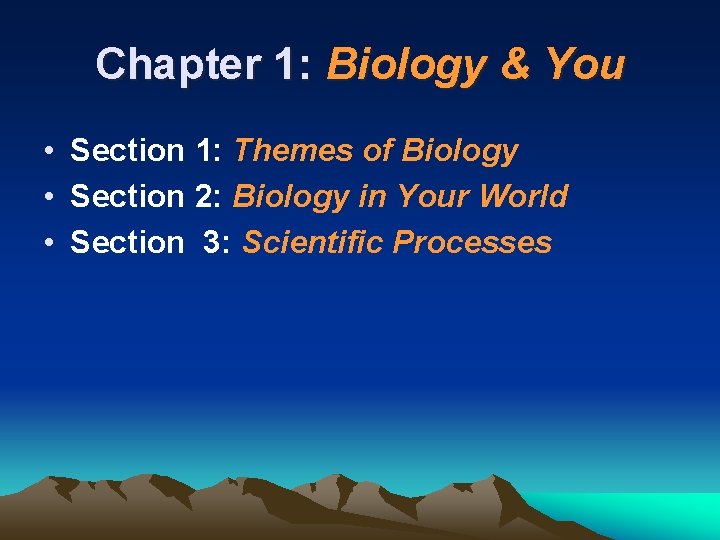 Chapter 1: Biology & You

• Section 1: Themes of Biology
• Section 2: Biology in Your World
• Section 3: Scientific Processes